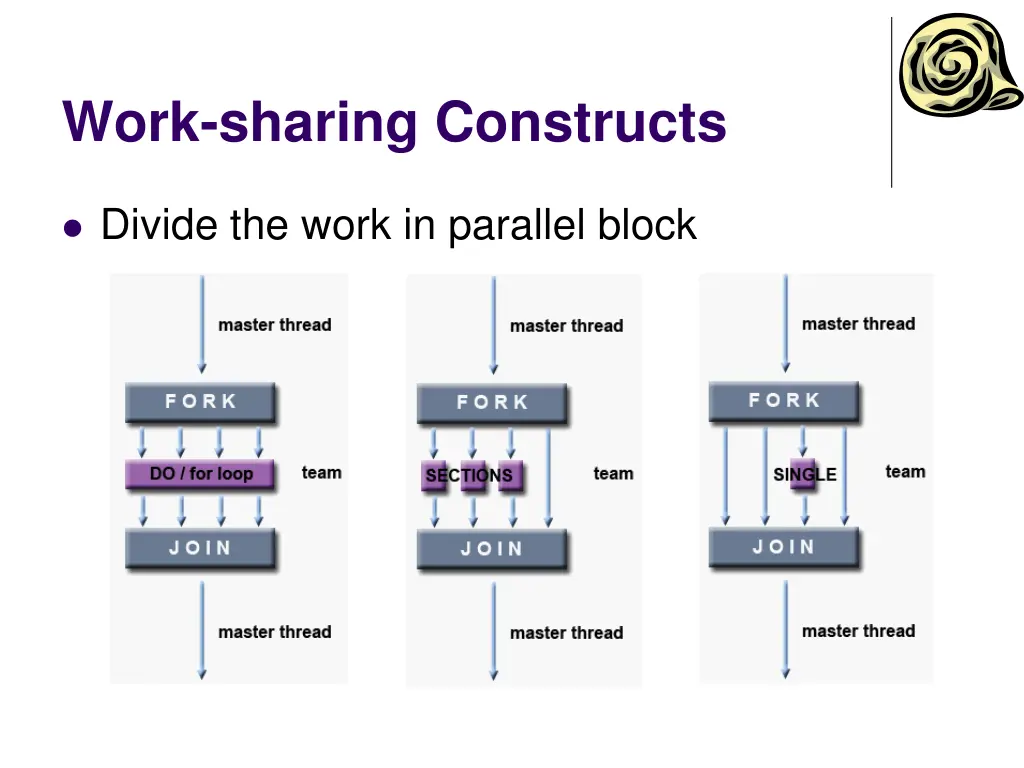 Work-sharing Constructs

Divide the work in parallel block

master thread

FORK

DO / for loop

team

JOIN

master thread

master thread

FORK

SECTIONS

team

JOIN

master thread

master thread

FORK

SINGLE

team

JOIN

master thread